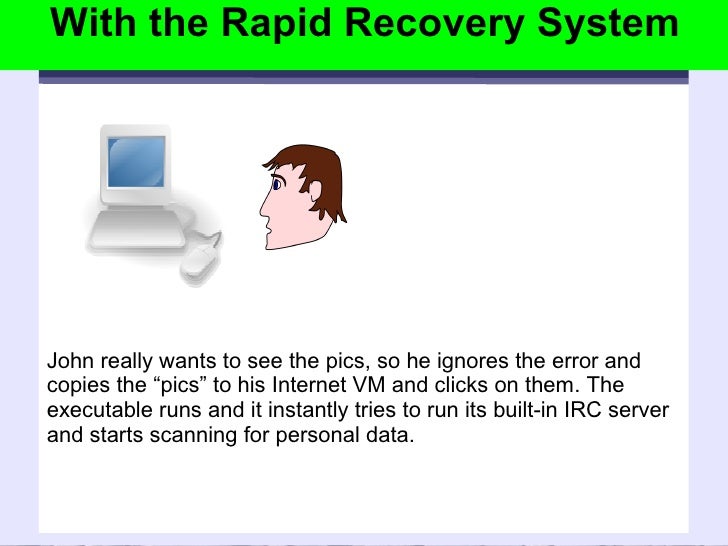 With the Rapid Recovery System

John really wants to see the pics, so he ignores the error and copies the “pics” to his Internet VM and clicks on them. The executable runs and it instantly tries to run its built-in IRC server and starts scanning for personal data.